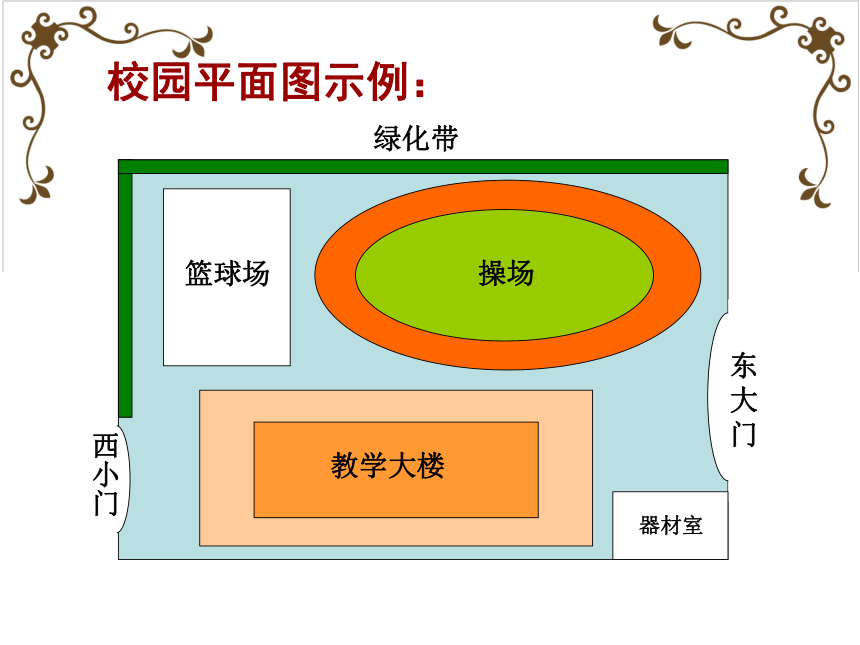 校园平面图示例：

绿化带

篮球场

操场

东大门

西小门

教学大楼

器材室